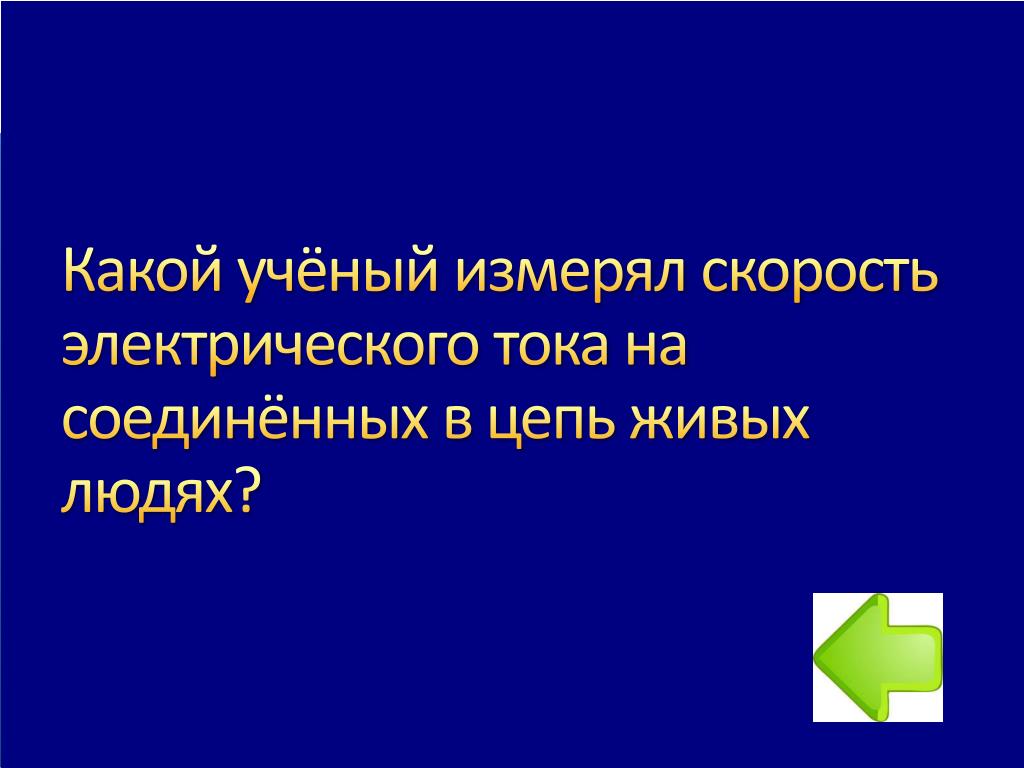 Какой учёный измерял скорость электрического тока на соединённых в цепь живых людях?